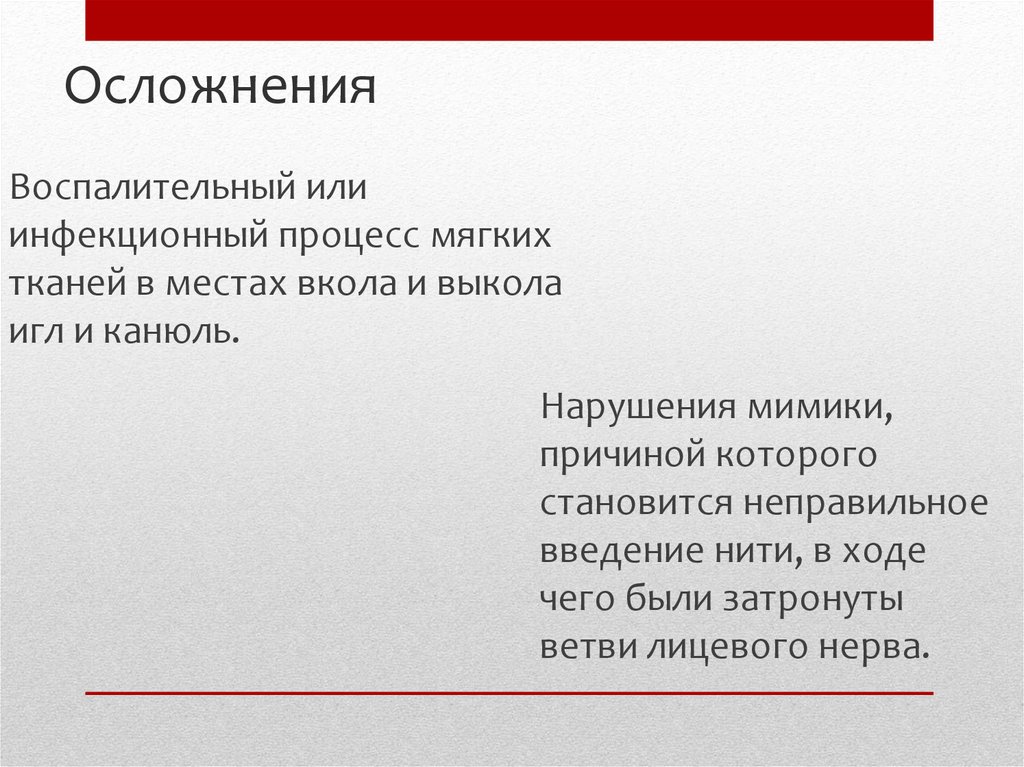 Осложнения

Воспалительный или инфекционный процесс мягких тканей в местах вкола и выкола игл и канюль.

Нарушения мимики, причиной которого становится неправильное введение нити, в ходе чего были затронуты ветви лицевого нерва.